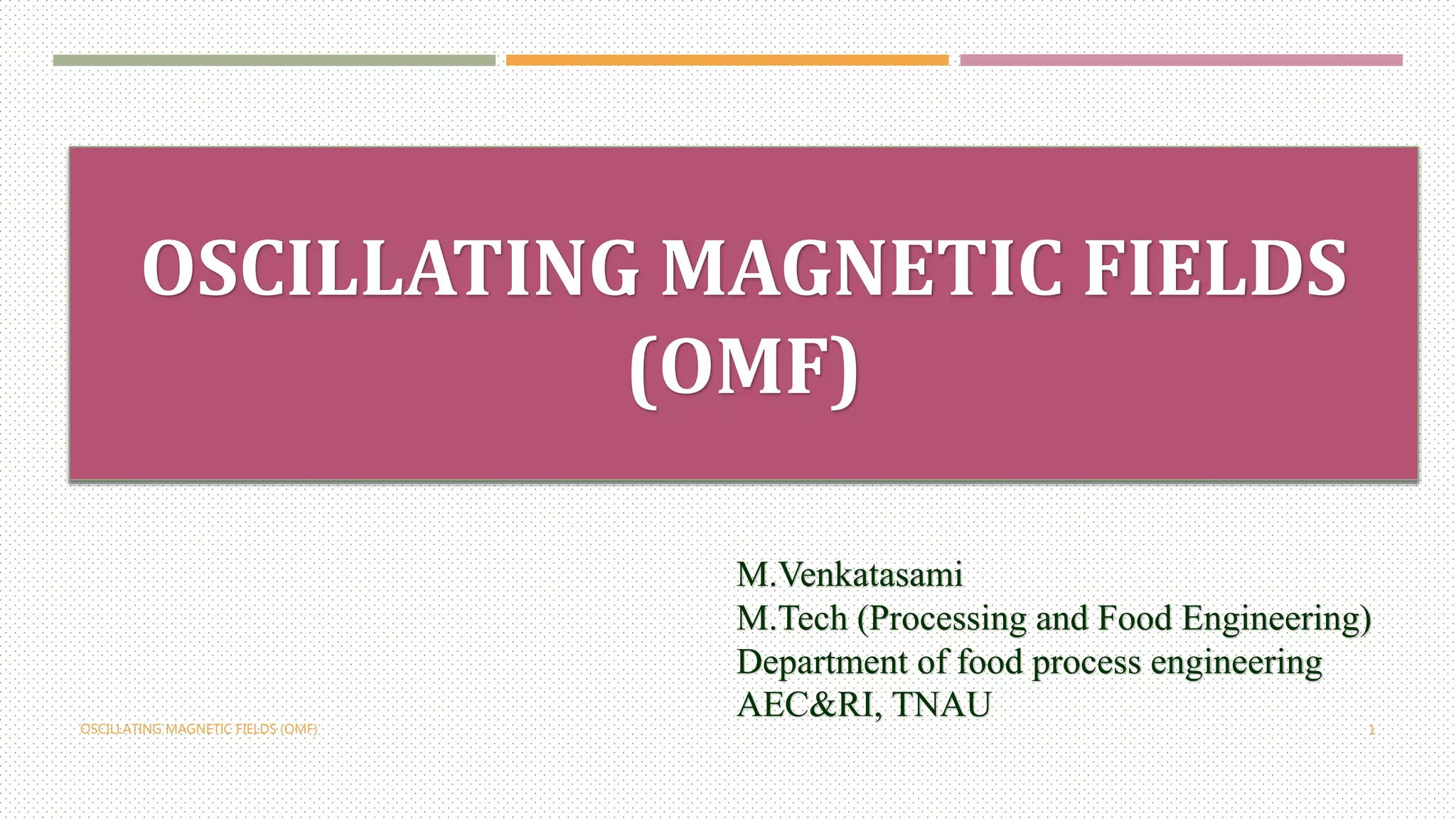 OSCILLATING MAGNETIC FIELDS (OMF)

M.Venkatasami
M.Tech (Processing and Food Engineering)
Department of food process engineering
AEC&RI, TNAU

OSCILLATING MAGNETIC FIELDS (OMF)

1